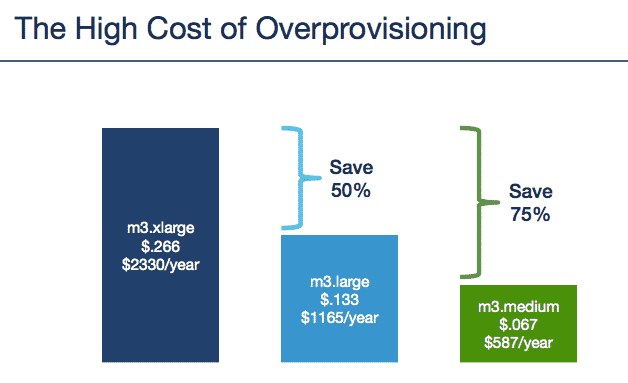 The High Cost of Overprovisioning

m3.xlarge
\$.266
\$2330/year

Save
50%

m3.large
\$.133
\$1165/year

Save
75%

m3.medium
\$.067
\$587/year